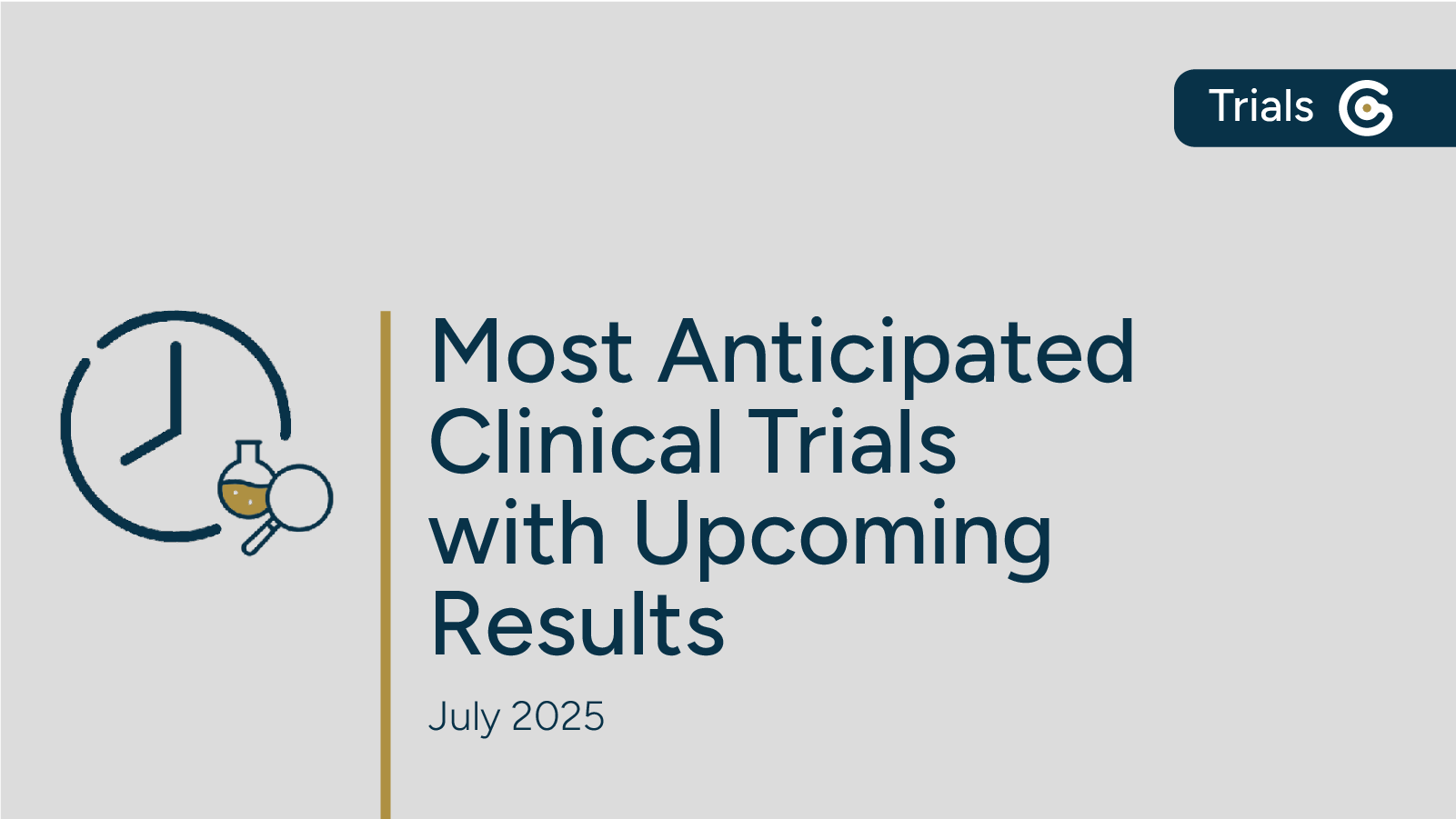 Trials

Most Anticipated Clinical Trials with Upcoming Results

July 2025